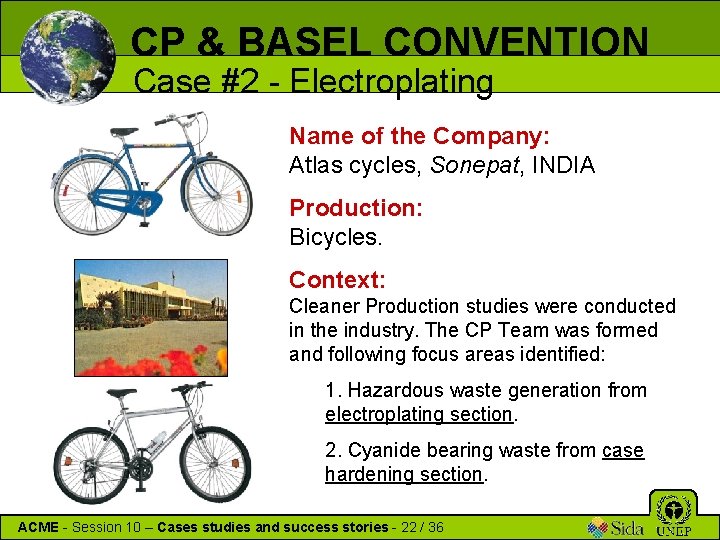 CP & BASEL CONVENTION
Case #2 - Electroplating

Name of the Company:
Atlas cycles, Sonepat, INDIA

Production:
Bicycles.

Context:
Cleaner Production studies were conducted in the industry. The CP Team was formed and following focus areas identified:

1. Hazardous waste generation from electroplating section.

2. Cyanide bearing waste from case hardening section.

ACME - Session 10 – Cases studies and success stories - 22 / 36

Sida

UNEP